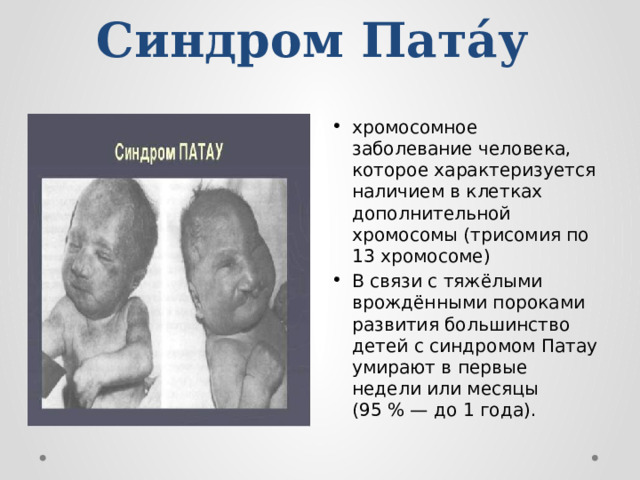 Синдром Пата́у

Синдром ПАТАУ

• хромосомное заболевание человека, которое характеризуется наличием в клетках дополнительной хромосомы (трисомия по 13 хромосоме)
• В связи с тяжёлыми врождёнными пороками развития большинство детей с синдромом Патау умирают в первые недели или месяцы (95 % — до 1 года).